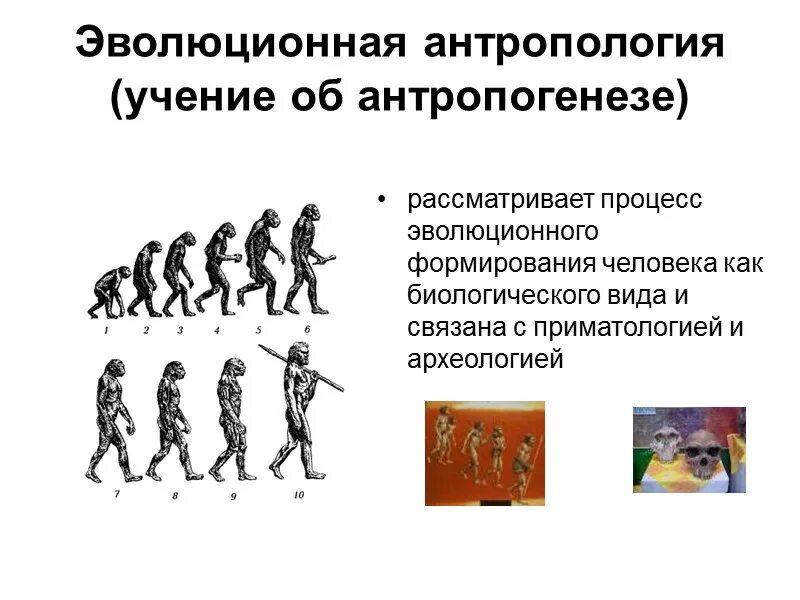 Эволюционная антропология (учение об антропогенезе)

1 2 3 4 5 6

7 8 9 10

• рассматривает процесс эволюционного формирования человека как биологического вида и связана с приматологией и археологией